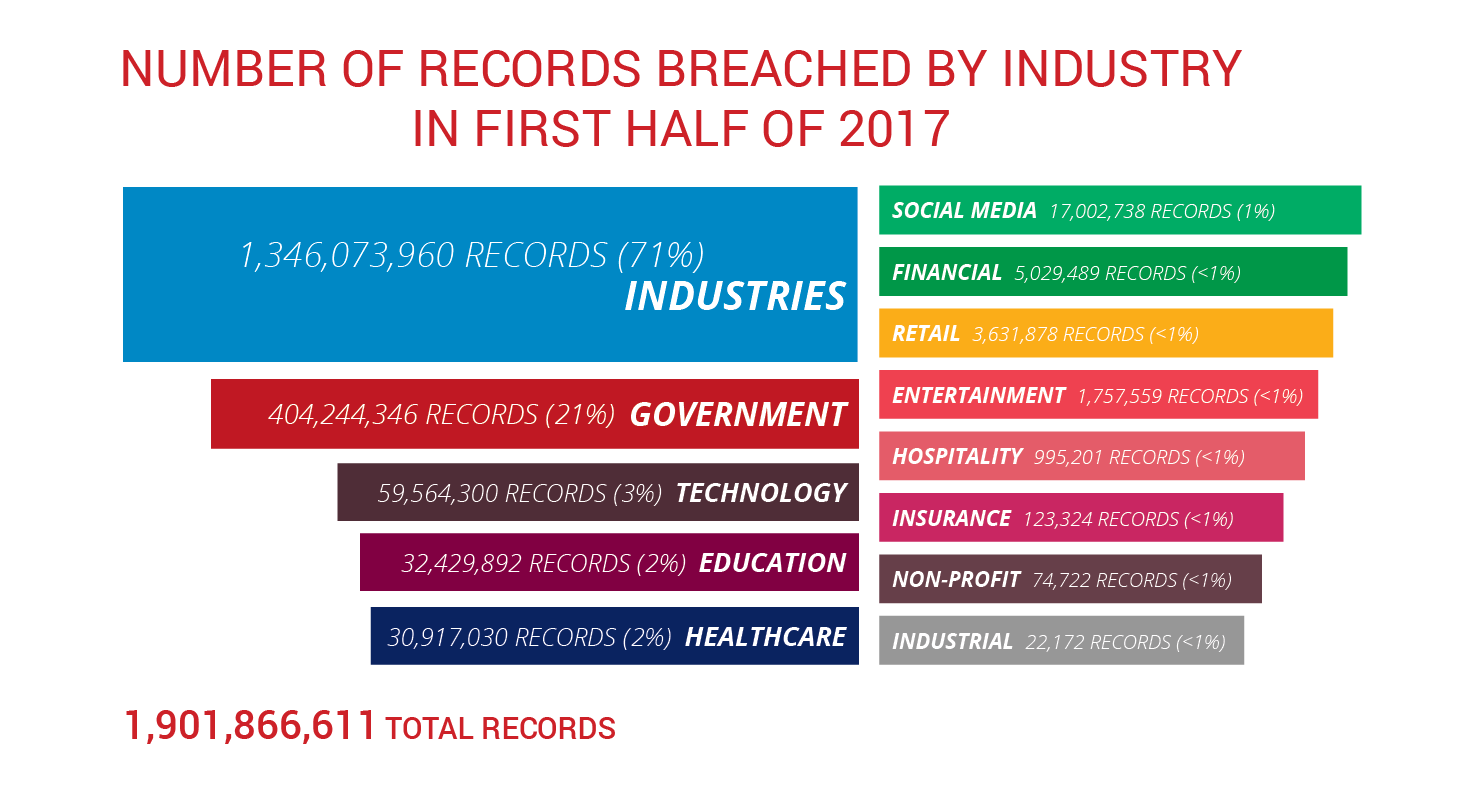 NUMBER OF RECORDS BREACHED BY INDUSTRY IN FIRST HALF OF 2017

1,346,073,960 RECORDS (71%)
INDUSTRIES

404,244,346 RECORDS (21%) GOVERNMENT

59,564,300 RECORDS (3%) TECHNOLOGY

32,429,892 RECORDS (2%) EDUCATION

30,917,030 RECORDS (2%) HEALTHCARE

SOCIAL MEDIA 17,002,738 RECORDS (1%)

FINANCIAL 5,029,489 RECORDS (<1%)

RETAIL 3,631,878 RECORDS (<1%)

ENTERTAINMENT 1,757,559 RECORDS (<1%)

HOSPITALITY 995,201 RECORDS (<1%)

INSURANCE 123,324 RECORDS (<1%)

NON-PROFIT 74,722 RECORDS (<1%)

INDUSTRIAL 22,172 RECORDS (<1%)

1,901,866,611 TOTAL RECORDS